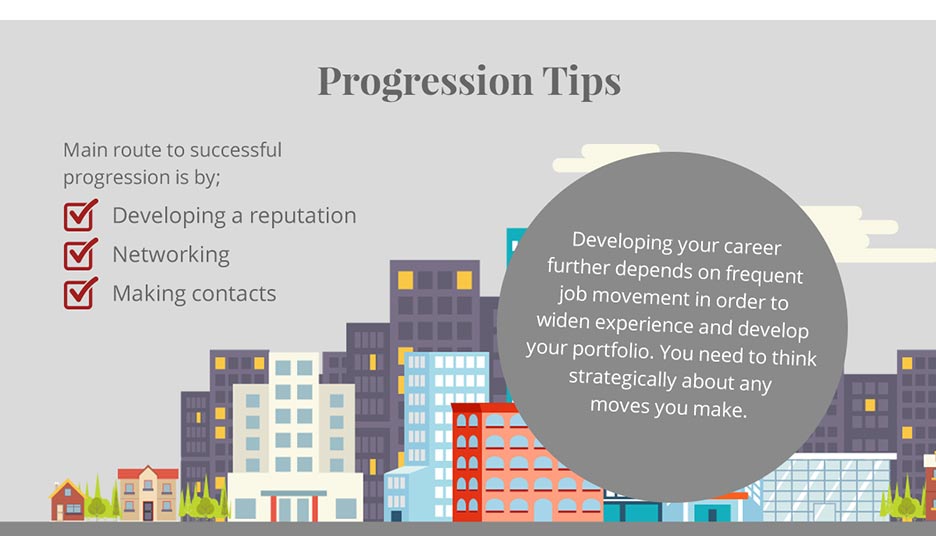 Progression Tips

Main route to successful progression is by;

Developing a reputation

Networking

Making contacts

Developing your career further depends on frequent job movement in order to widen experience and develop your portfolio. You need to think strategically about any moves you make.